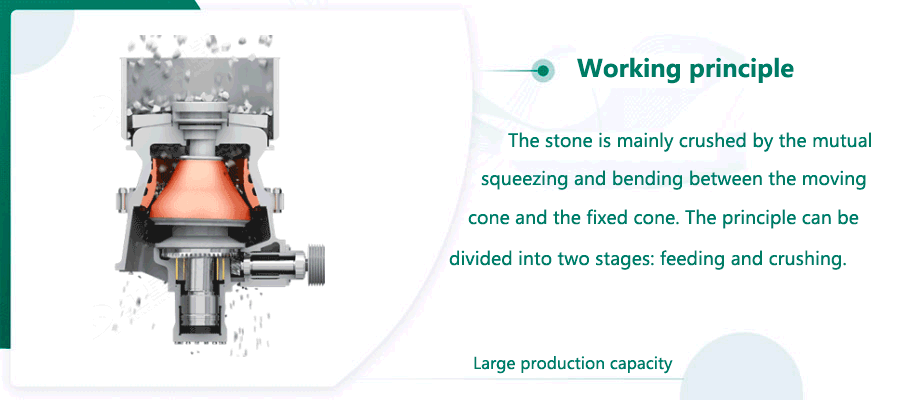 Working principle

The stone is mainly crushed by the mutual squeezing and bending between the moving cone and the fixed cone. The principle can be divided into two stages: feeding and crushing.

Large production capacity